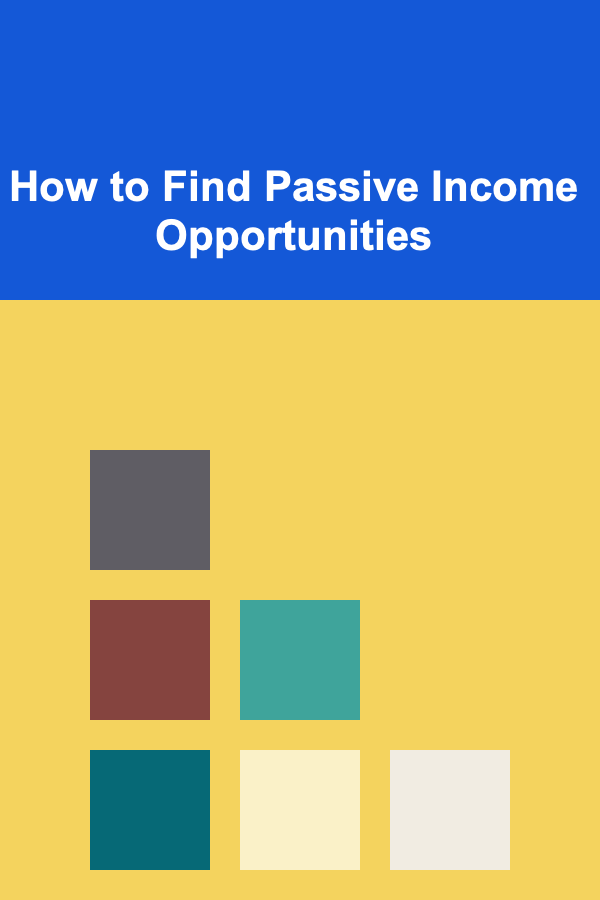 How to Find Passive Income Opportunities